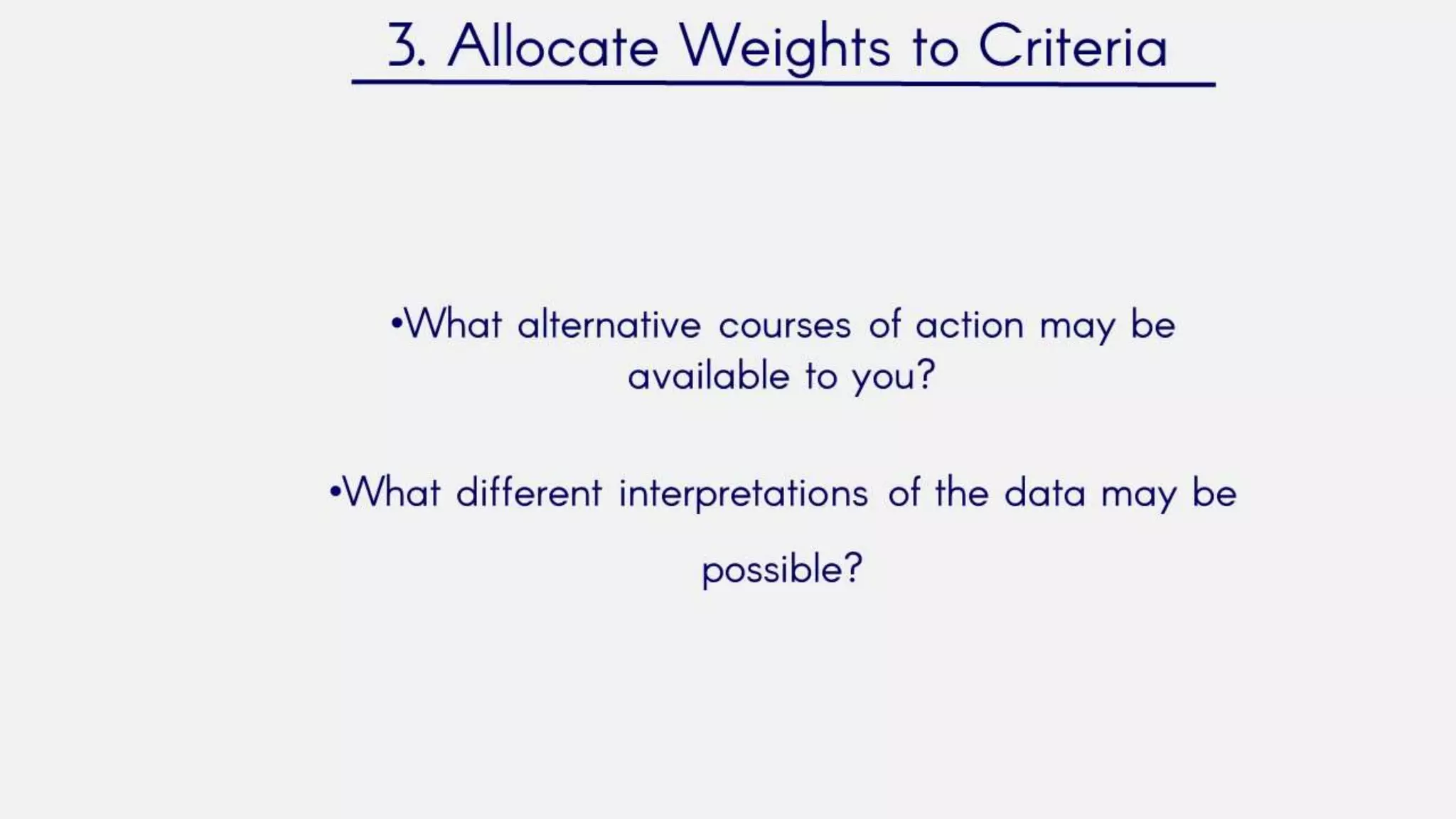 3. Allocate Weights to Criteria

•What alternative courses of action may be available to you?

•What different interpretations of the data may be possible?